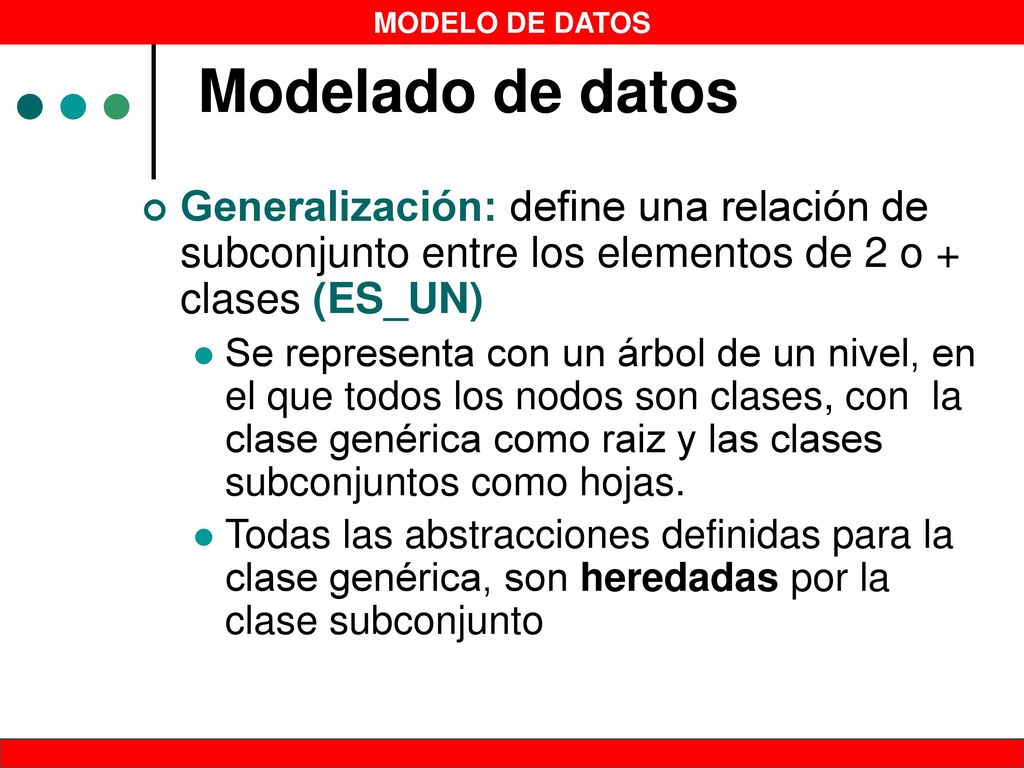 MODELO DE DATOS

Modelado de datos

Generalización: define una relación de subconjunto entre los elementos de 2 o + clases (ES_UN)

Se representa con un árbol de un nivel, en el que todos los nodos son clases, con la clase genérica como raiz y las clases subconjuntos como hojas.

Todas las abstracciones definidas para la clase genérica, son heredadas por la clase subconjunto